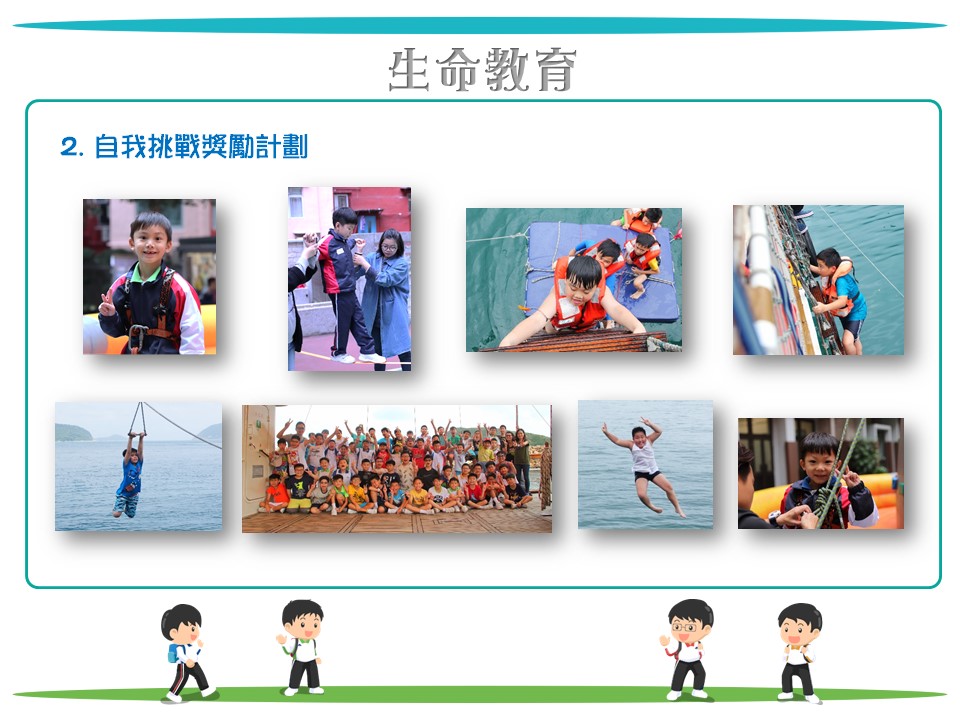 生命教育

2. 自我挑戰獎勵計劃